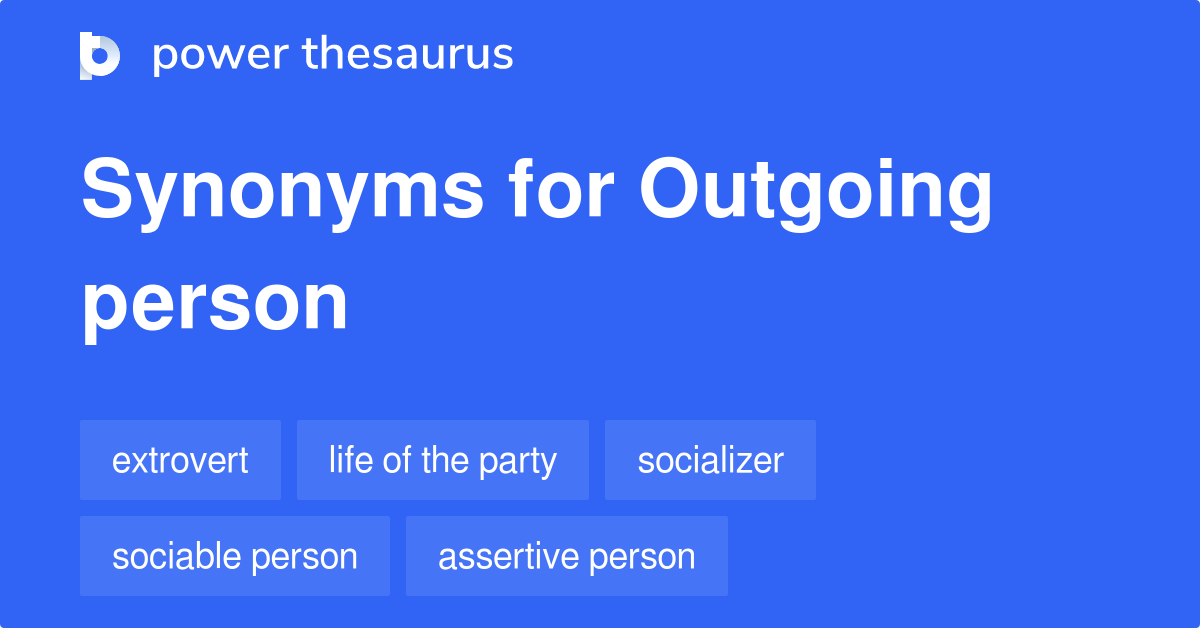 power thesaurus

Synonyms for Outgoing person

extrovert
life of the party
socializer
sociable person
assertive person